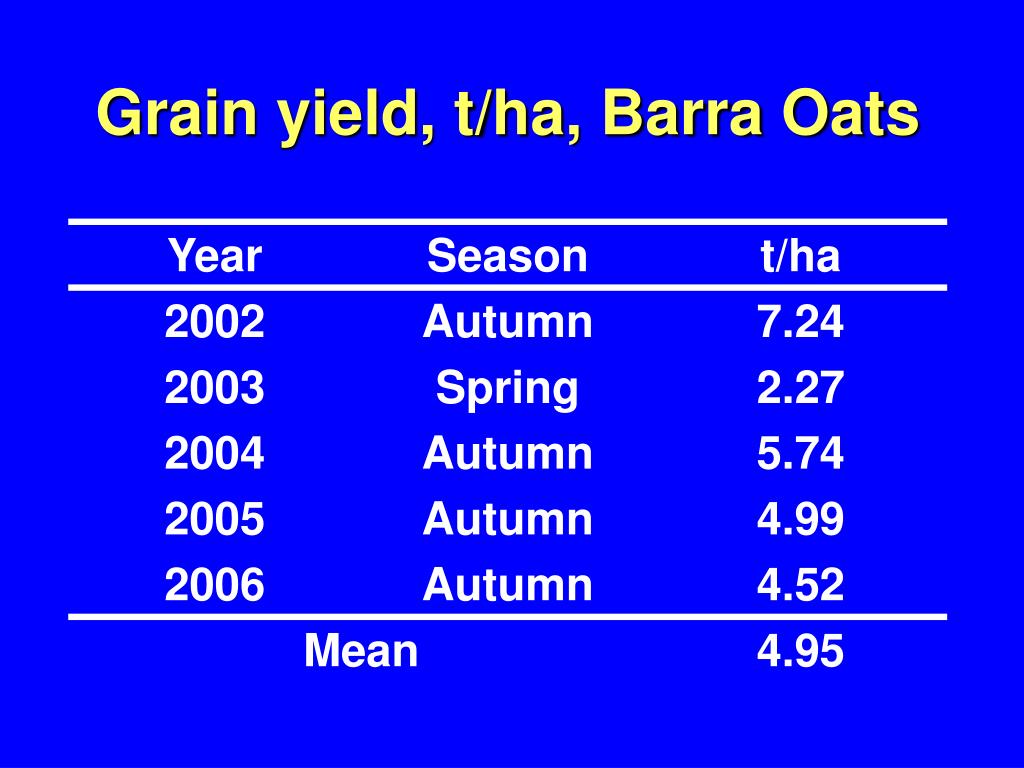 Grain yield, t/ha, Barra Oats

| Year | Season | t/ha |
|---|---|---|
| 2002 | Autumn | 7.24 |
| 2003 | Spring | 2.27 |
| 2004 | Autumn | 5.74 |
| 2005 | Autumn | 4.99 |
| 2006 | Autumn | 4.52 |
| Mean | | 4.95 |